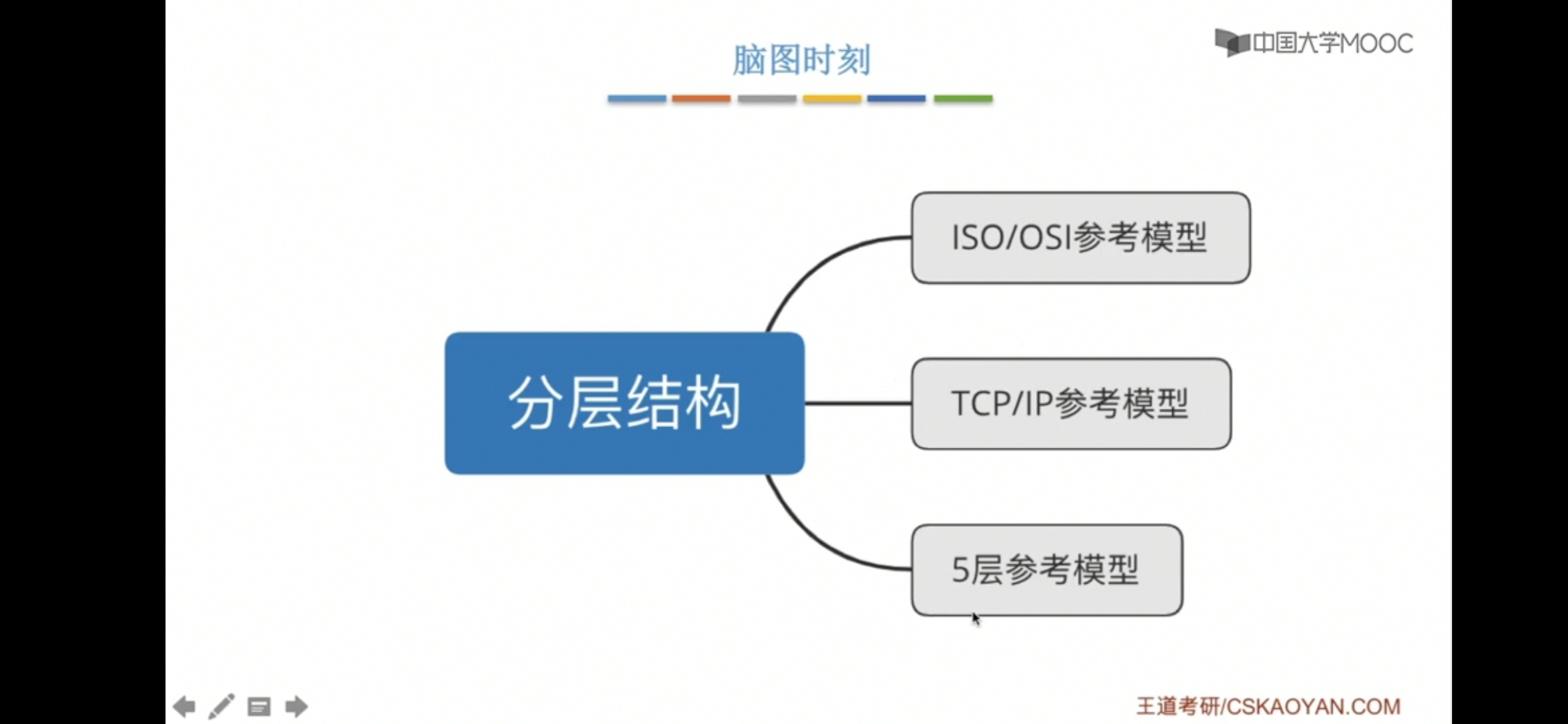 脑图时刻

中国大学MOOC

分层结构

ISO/OSI参考模型

TCP/IP参考模型

5层参考模型

王道考研/CSKAOYAN.COM